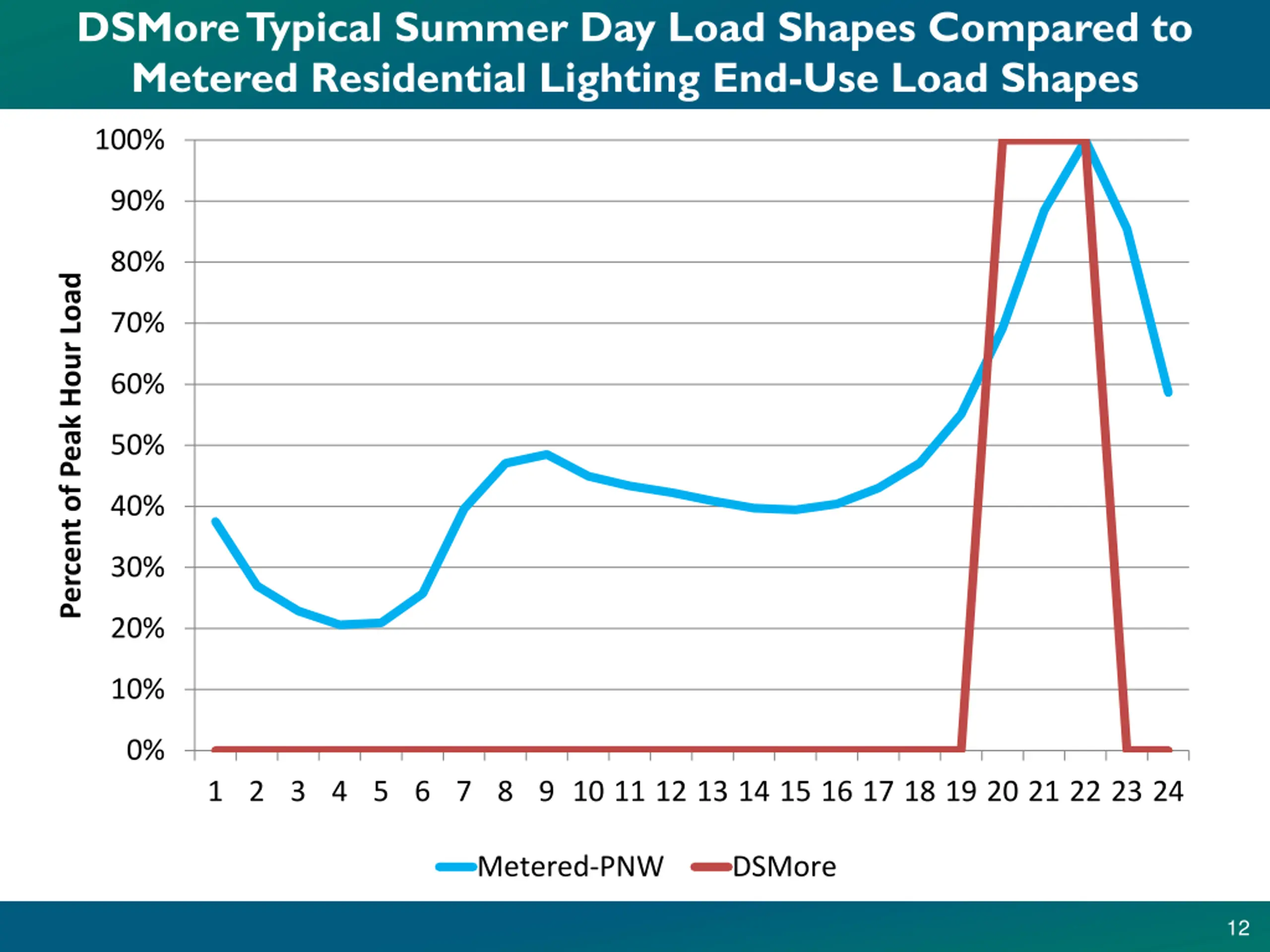 DSMore Typical Summer Day Load Shapes Compared to Metered Residential Lighting End-Use Load Shapes

Percent of Peak Hour Load

100%
90%
80%
70%
60%
50%
40%
30%
20%
10%
0%

1 2 3 4 5 6 7 8 9 10 11 12 13 14 15 16 17 18 19 20 21 22 23 24

Metered-PNW DSMore

12